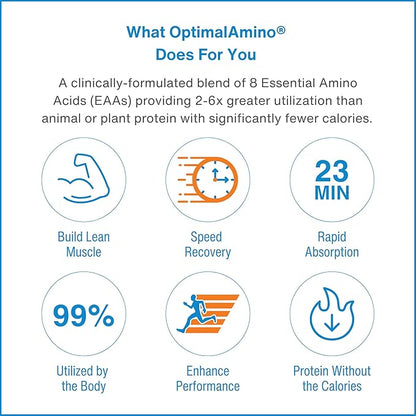 What OptimalAmino®
Does For You

A clinically-formulated blend of 8 Essential Amino Acids (EAAs) providing 2-6x greater utilization than animal or plant protein with significantly fewer calories.

Build Lean Muscle

Speed Recovery

23 MIN

Rapid Absorption

99%

Utilized by the Body

Enhance Performance

Protein Without the Calories